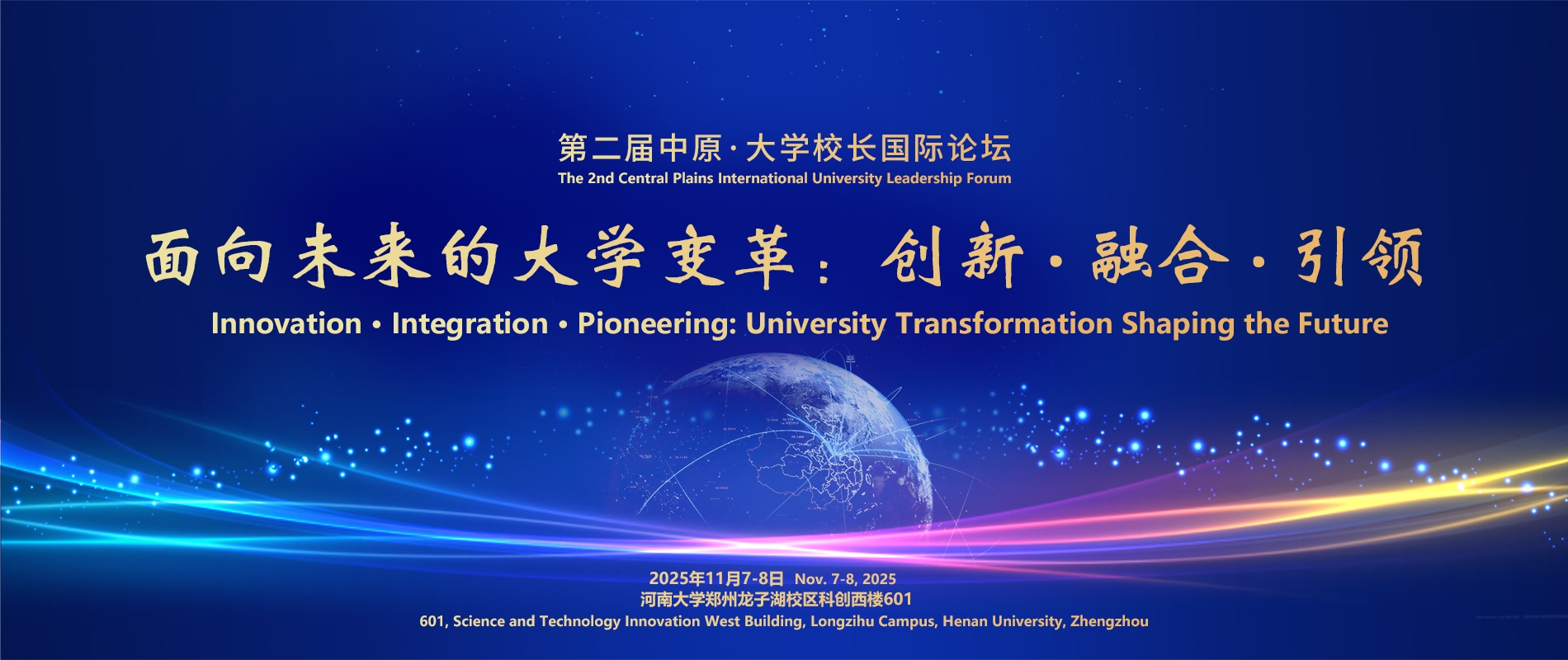 第二届中原·大学校长国际论坛
The 2nd Central Plains International University Leadership Forum

面向未来的大学变革：创新·融合·引领
Innovation • Integration • Pioneering: University Transformation Shaping the Future

2025年11月7-8日 Nov. 7-8, 2025
河南大学郑州龙子湖校区科创西楼601
601, Science and Technology Innovation West Building, Longzihu Campus, Henan University, Zhengzhou